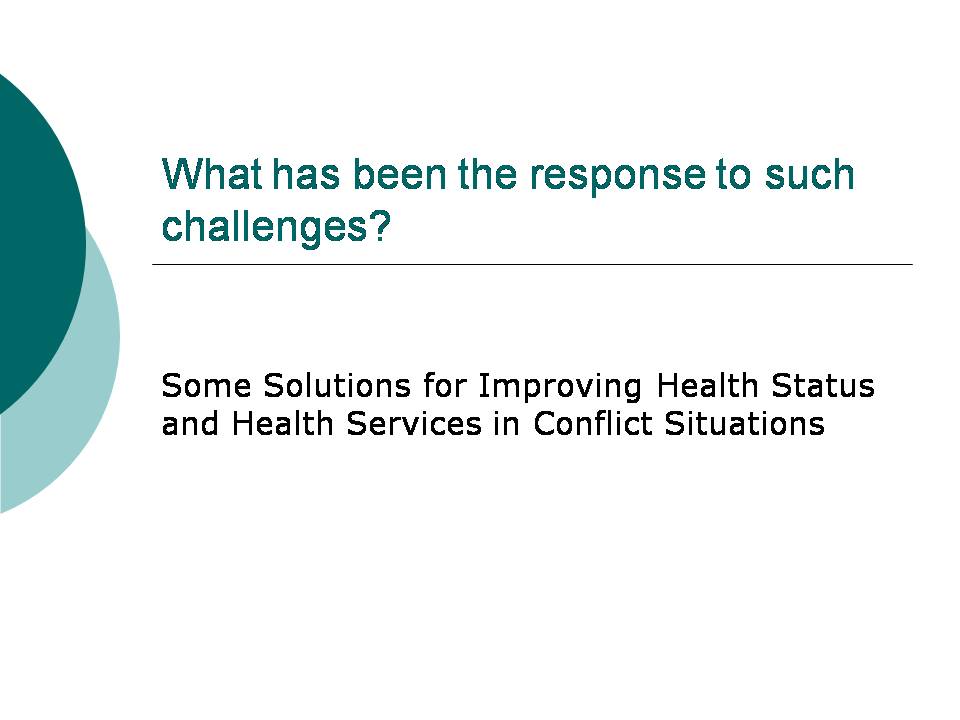 What has been the response to such challenges?

Some Solutions for Improving Health Status and Health Services in Conflict Situations